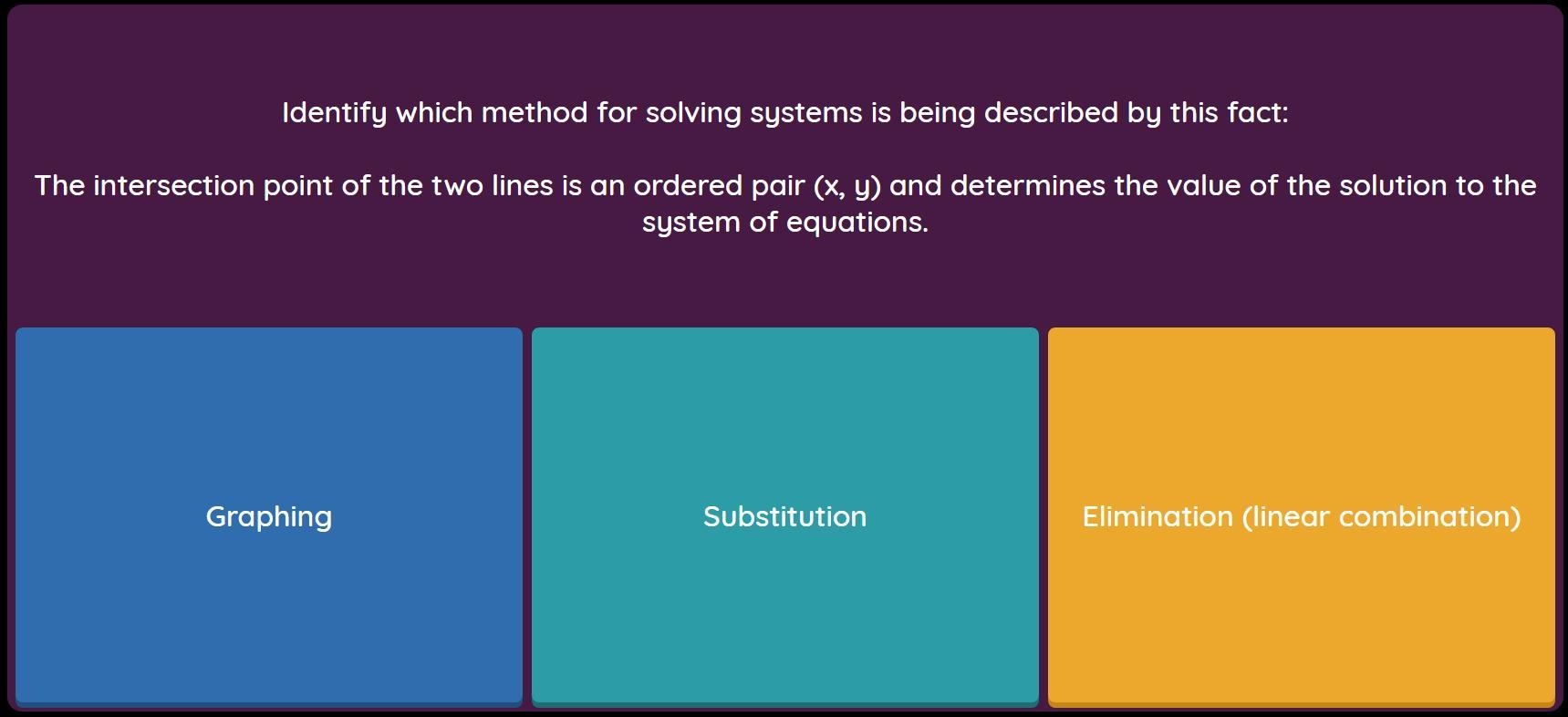 Identify which method for solving systems is being described by this fact:

The intersection point of the two lines is an ordered pair (x, y) and determines the value of the solution to the system of equations.

Graphing

Substitution

Elimination (linear combination)